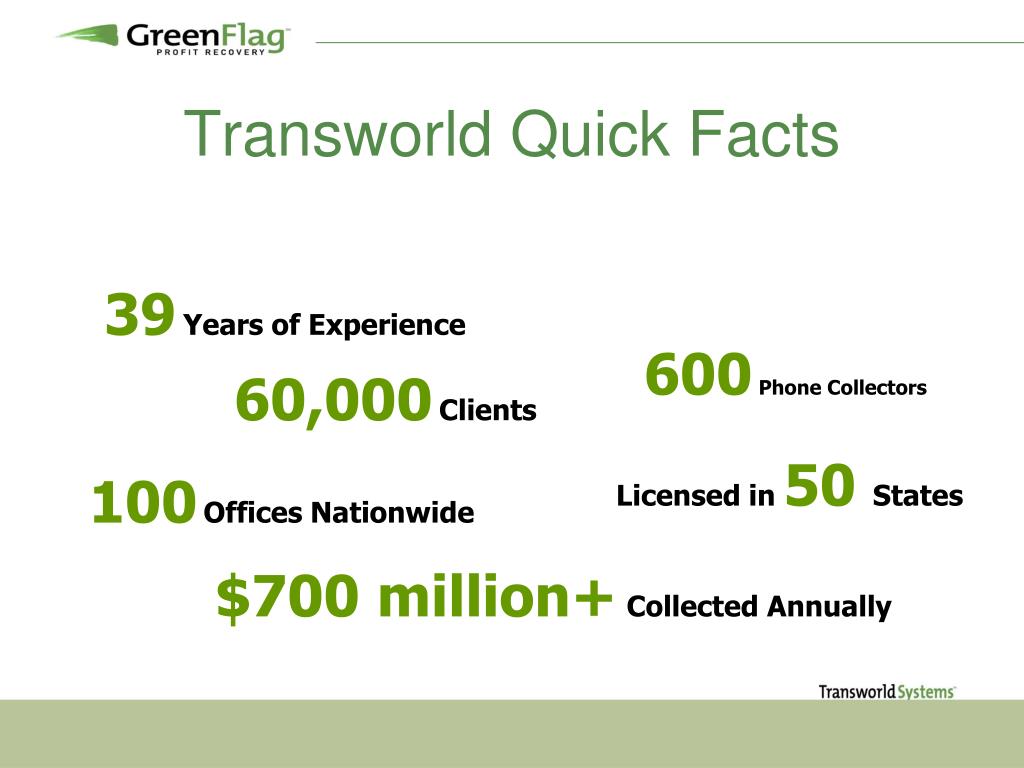 GreenFlag™
PROFIT RECOVERY

Transworld Quick Facts

39 Years of Experience

600 Phone Collectors

60,000 Clients

100 Offices Nationwide

Licensed in 50 States

$700 million+ Collected Annually

Transworld Systems™